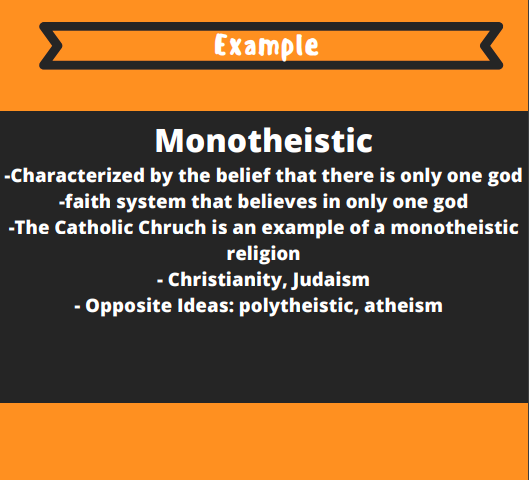 Example

Monotheistic

-Characterized by the belief that there is only one god
-faith system that believes in only one god
-The Catholic Chruch is an example of a monotheistic religion
- Christianity, Judaism
- Opposite Ideas: polytheistic, atheism